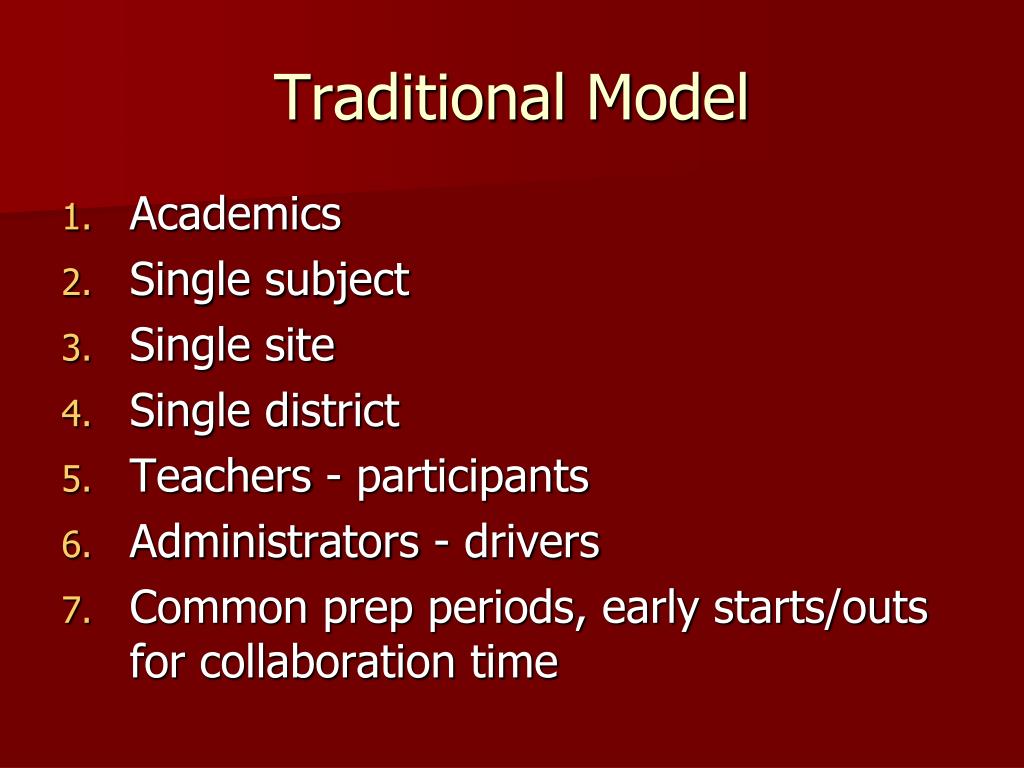 Traditional Model

1. Academics
2. Single subject
3. Single site
4. Single district
5. Teachers - participants
6. Administrators - drivers
7. Common prep periods, early starts/outs for collaboration time